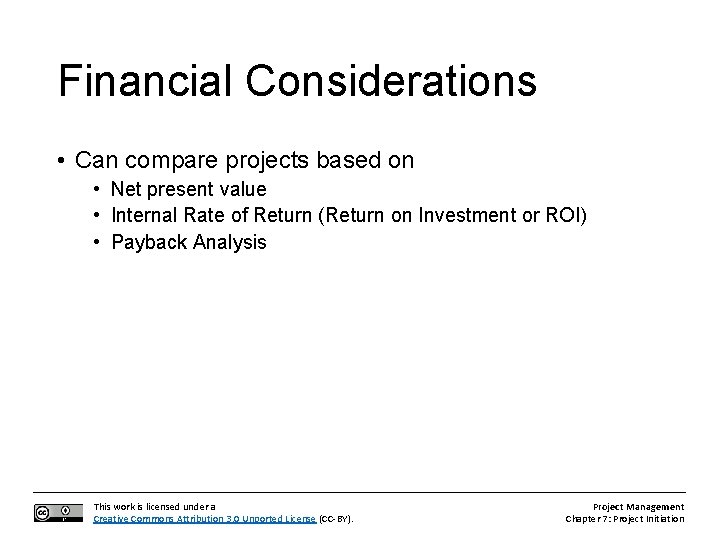 Financial Considerations

• Can compare projects based on
  • Net present value
  • Internal Rate of Return (Return on Investment or ROI)
  • Payback Analysis

This work is licensed under a Creative Commons Attribution 3.0 Unported License (CC-BY).

Project Management
Chapter 7: Project Initiation